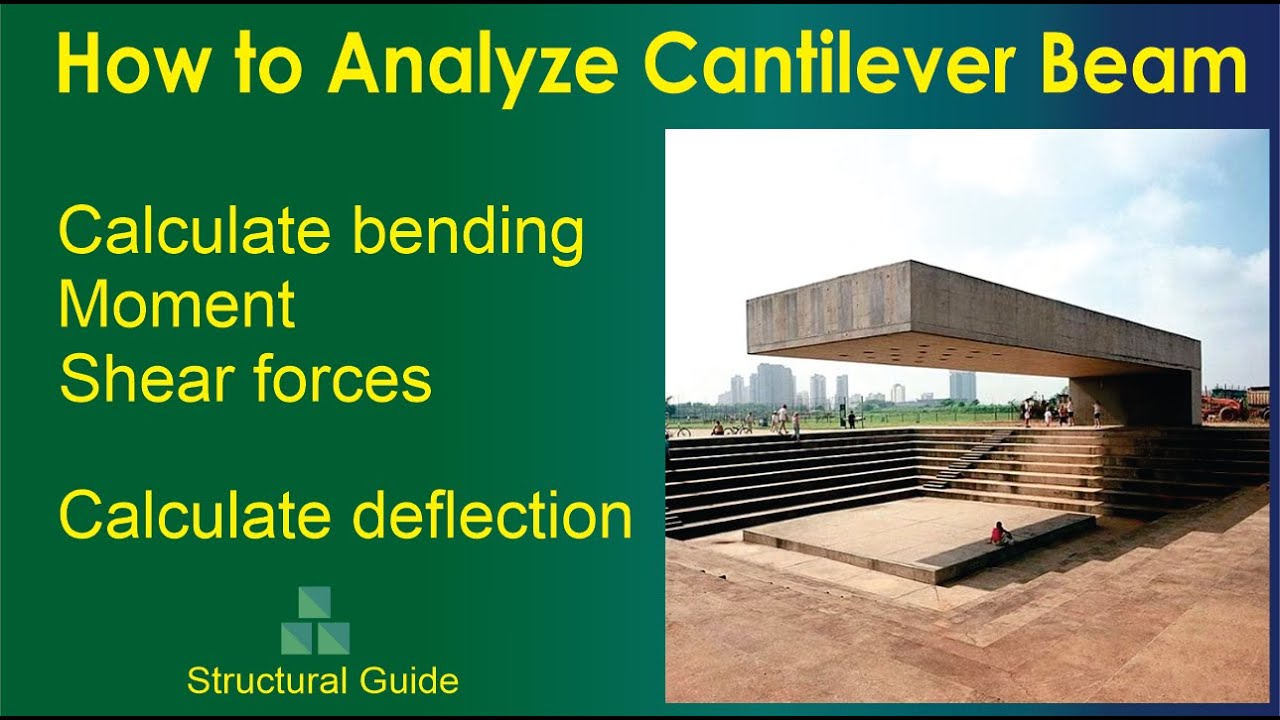 How to Analyze Cantilever Beam

Calculate bending
Moment
Shear forces

Calculate deflection

Structural Guide